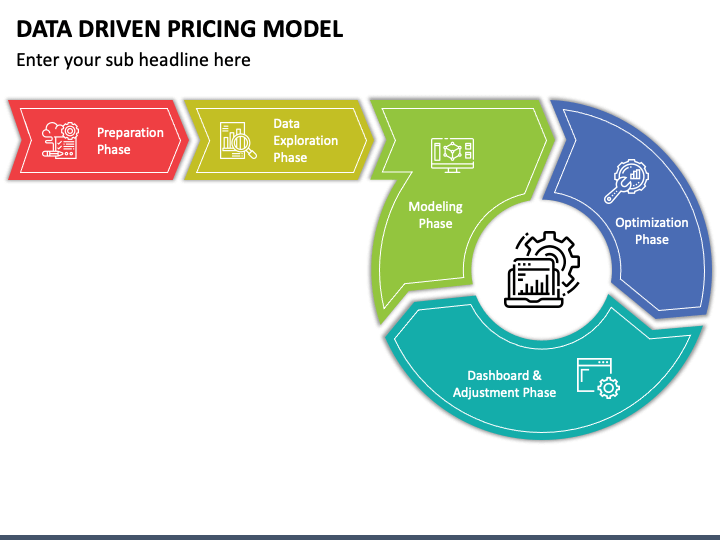 DATA DRIVEN PRICING MODEL

Enter your sub headline here

Preparation Phase

Data Exploration Phase

Modeling Phase

Optimization Phase

Dashboard & Adjustment Phase